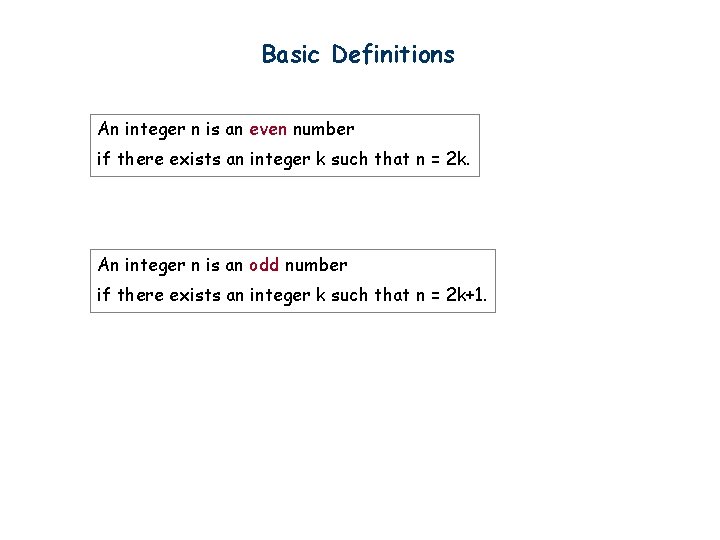 Basic Definitions

An integer n is an even number
if there exists an integer k such that n = 2k.

An integer n is an odd number
if there exists an integer k such that n = 2k+1.